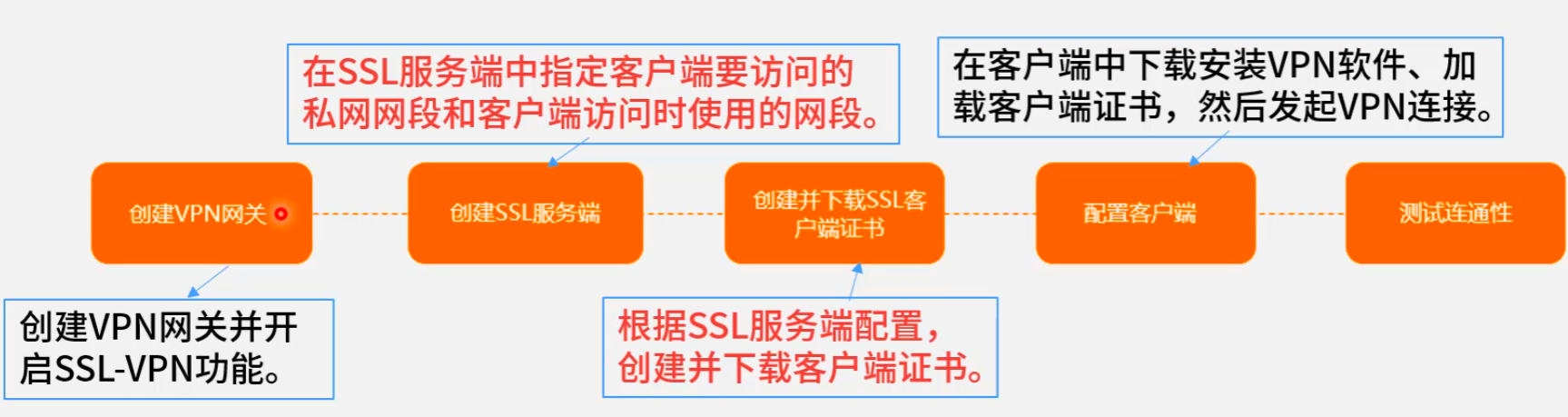 在SSL服务端中指定客户端要访问的私网网段和客户端访问时使用的网段。

在客户端中下载安装VPN软件、加载客户端证书，然后发起VPN连接。

创建VPN网关

创建SSL服务端

创建并下载SSL客户端证书

配置客户端

测试连通性

创建VPN网关并开启SSL-VPN功能。

根据SSL服务端配置，创建并下载客户端证书。